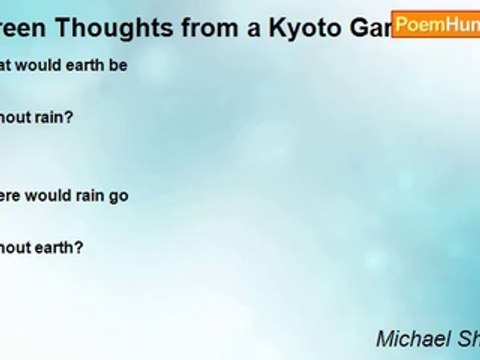 reen Thoughts from a Kyoto Gar

PoemHun

at would earth be

hout rain?

ere would rain go

hout earth?

Michael Sh